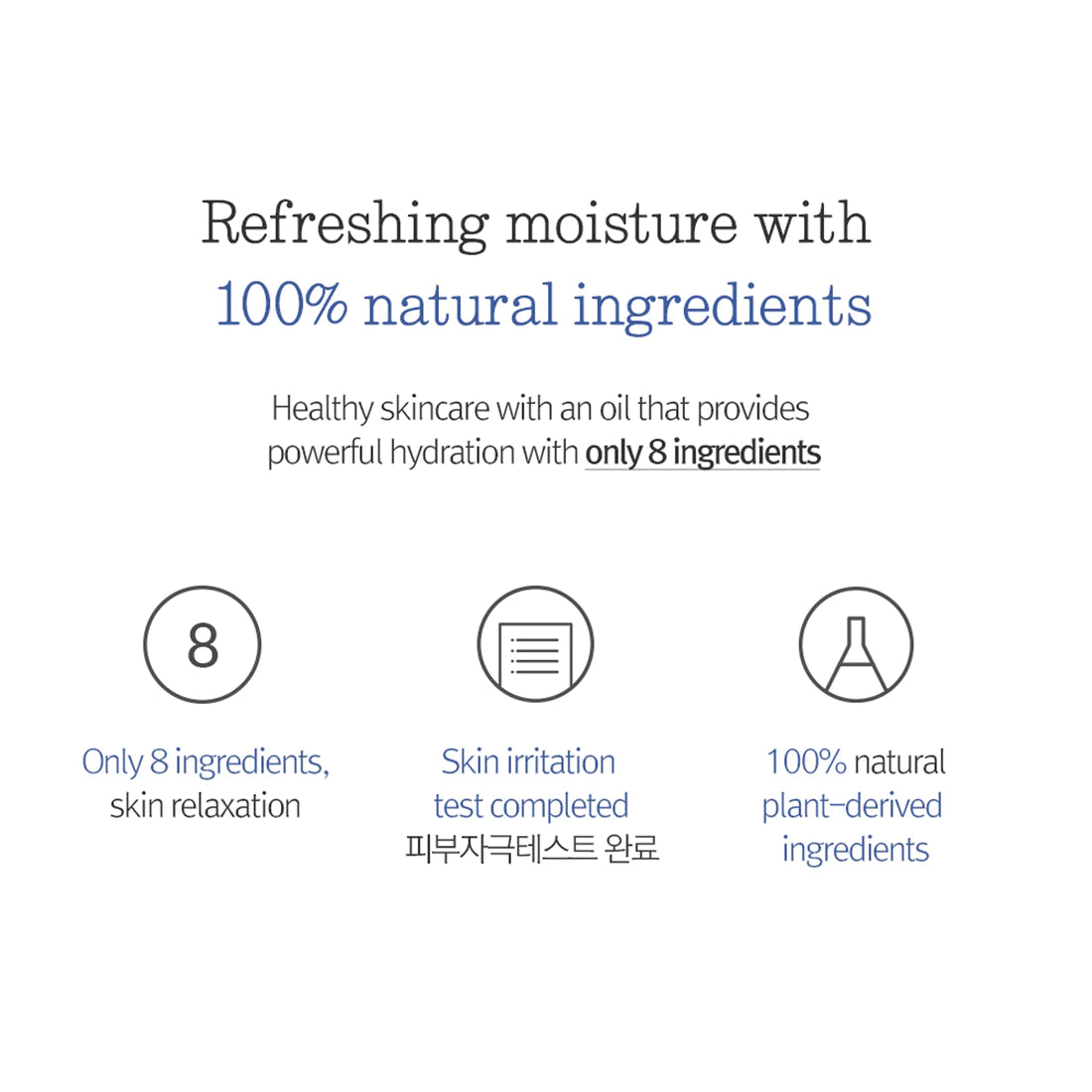 Refreshing moisture with
100% natural ingredients

Healthy skincare with an oil that provides powerful hydration with only 8 ingredients

8

Only 8 ingredients, skin relaxation

Skin irritation test completed
피부자극테스트 완료

100% natural plant-derived ingredients